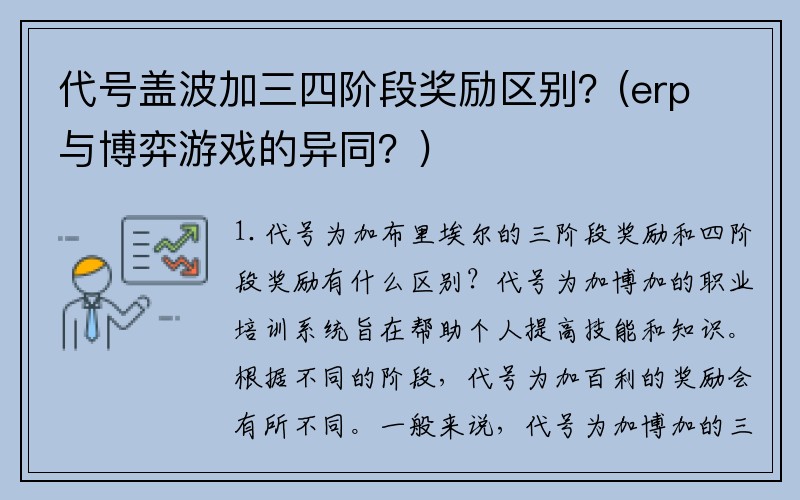 代号盖波加三四阶段奖励区别?（erp与博弈游戏的异同？）

1. 代号为加布里埃尔的三阶段奖励和四阶段奖励有什么区别？代号为加博加的职业培训系统旨在帮助个人提高技能和知识。根据不同的阶段，代号为加百利的奖励会有所不同。一般来说，代号为加博加的三